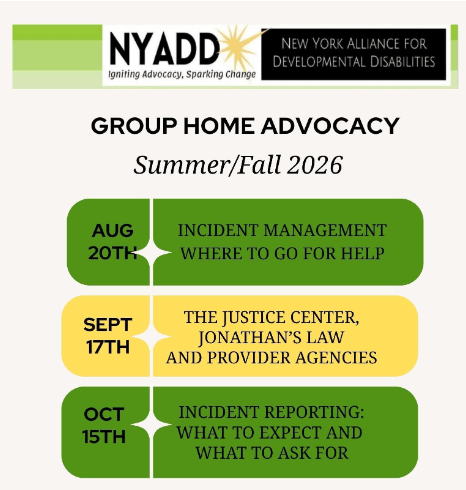 NYADD
Igniting Advocacy, Sparking Change

NEW YORK ALLIANCE FOR DEVELOPMENTAL DISABILITIES

GROUP HOME ADVOCACY

Summer/Fall 2026

AUG 20TH

INCIDENT MANAGEMENT WHERE TO GO FOR HELP

SEPT 17TH

THE JUSTICE CENTER, JONATHAN'S LAW AND PROVIDER AGENCIES

OCT 15TH

INCIDENT REPORTING: WHAT TO EXPECT AND WHAT TO ASK FOR